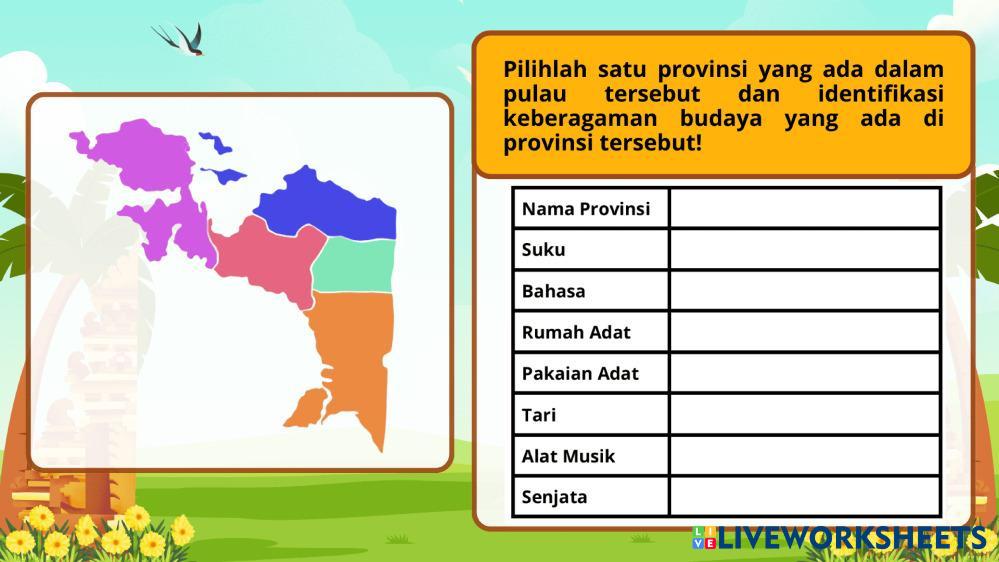 Pilihlah satu provinsi yang ada dalam pulau tersebut dan identifikasi keberagaman budaya yang ada di provinsi tersebut!

| Nama Provinsi | |
|---|---|
| Suku | |
| Bahasa | |
| Rumah Adat | |
| Pakaian Adat | |
| Tari | |
| Alat Musik | |
| Senjata | |

LIVEWORKSHEETS